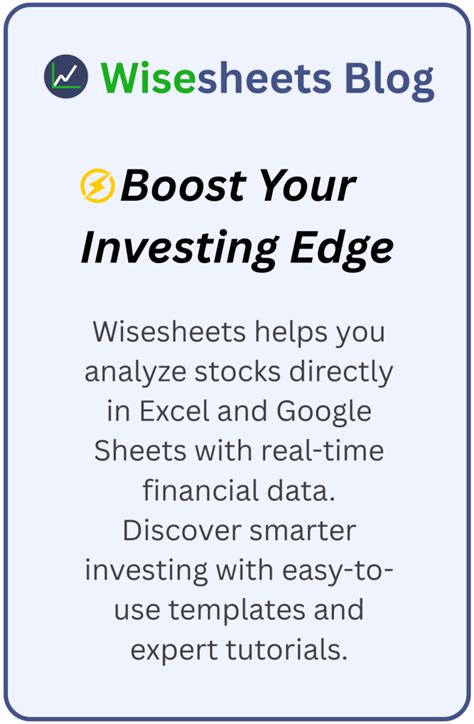 Wisesheets Blog

Boost Your Investing Edge

Wisesheets helps you analyze stocks directly in Excel and Google Sheets with real-time financial data. Discover smarter investing with easy-to-use templates and expert tutorials.